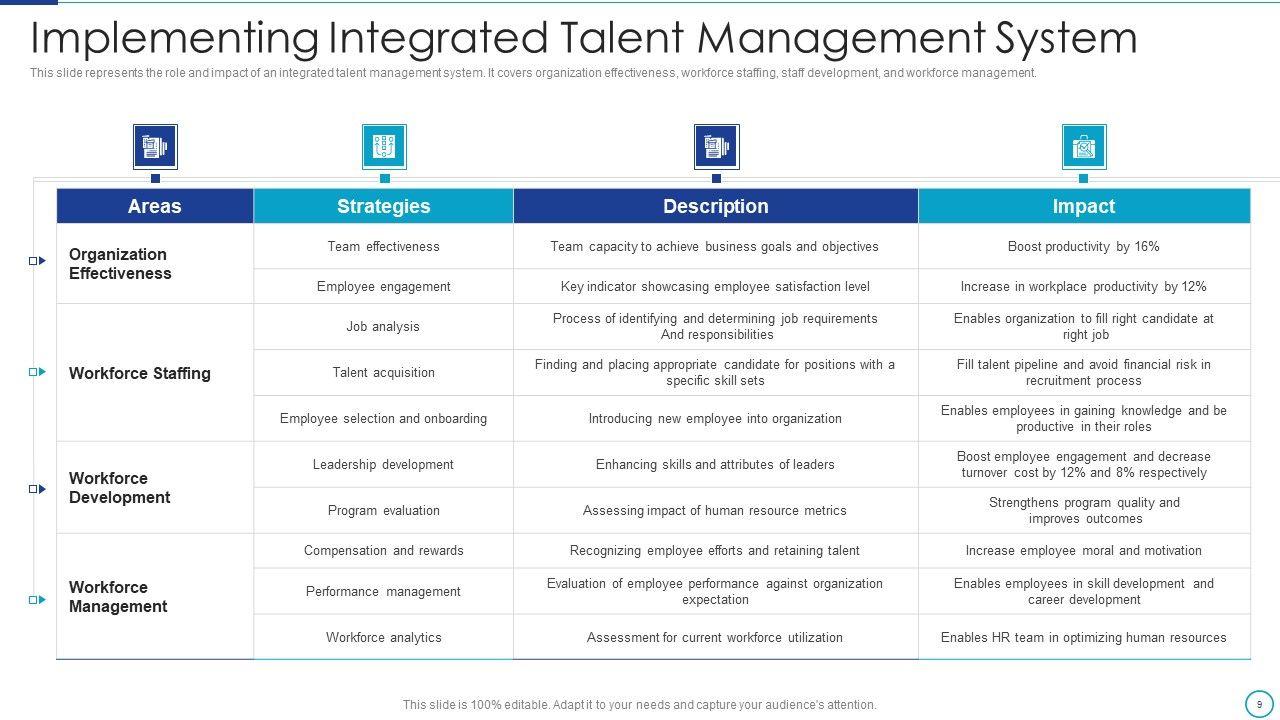 Implementing Integrated Talent Management System

This slide represents the role and impact of an integrated talent management system. It covers organization effectiveness, workforce staffing, staff development, and workforce management.

| Areas | Strategies | Description | Impact |
|---|---|---|---|
| Organization Effectiveness | Team effectiveness | Team capacity to achieve business goals and objectives | Boost productivity by 16% |
| | Employee engagement | Key indicator showcasing employee satisfaction level | Increase in workplace productivity by 12% |
| Workforce Staffing | Job analysis | Process of identifying and determining job requirements And responsibilities | Enables organization to fill right candidate at right job |
| | Talent acquisition | Finding and placing appropriate candidate for positions with a specific skill sets | Fill talent pipeline and avoid financial risk in recruitment process |
| | Employee selection and onboarding | Introducing new employee into organization | Enables employees in gaining knowledge and be productive in their roles |
| Workforce Development | Leadership development | Enhancing skills and attributes of leaders | Boost employee engagement and decrease turnover cost by 12% and 8% respectively |
| | Program evaluation | Assessing impact of human resource metrics | Strengthens program quality and improves outcomes |
| Workforce Management | Compensation and rewards | Recognizing employee efforts and retaining talent | Increase employee moral and motivation |
| | Performance management | Evaluation of employee performance against organization expectation | Enables employees in skill development and career development |
| | Workforce analytics | Assessment for current workforce utilization | Enables HR team in optimizing human resources |

This slide is 100% editable. Adapt it to your needs and capture your audience's attention.

9